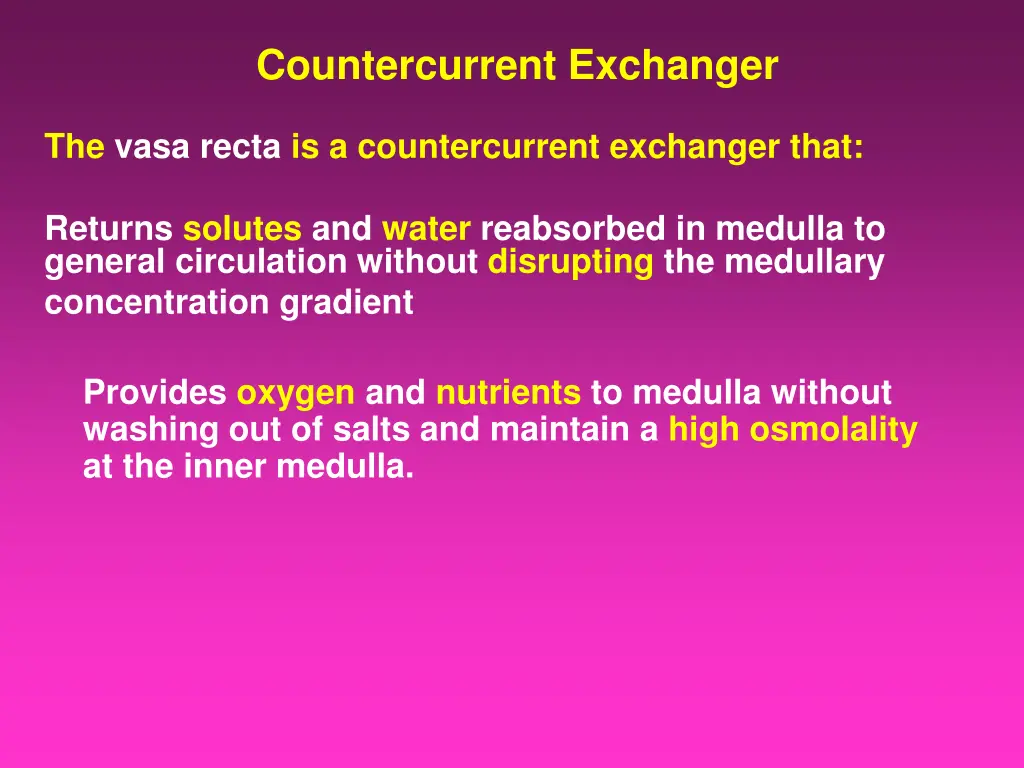 Countercurrent Exchanger

The vasa recta is a countercurrent exchanger that:

Returns solutes and water reabsorbed in medulla to general circulation without disrupting the medullary concentration gradient

Provides oxygen and nutrients to medulla without washing out of salts and maintain a high osmolality at the inner medulla.